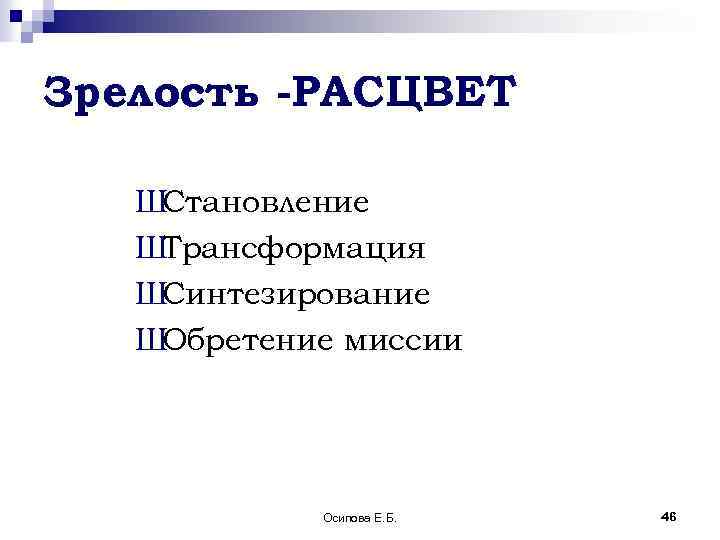 Зрелость -РАСЦВЕТ

ШСтановление
ШТрансформация
ШСинтезирование
ШОбретение миссии

Осипова Е.Б.

46